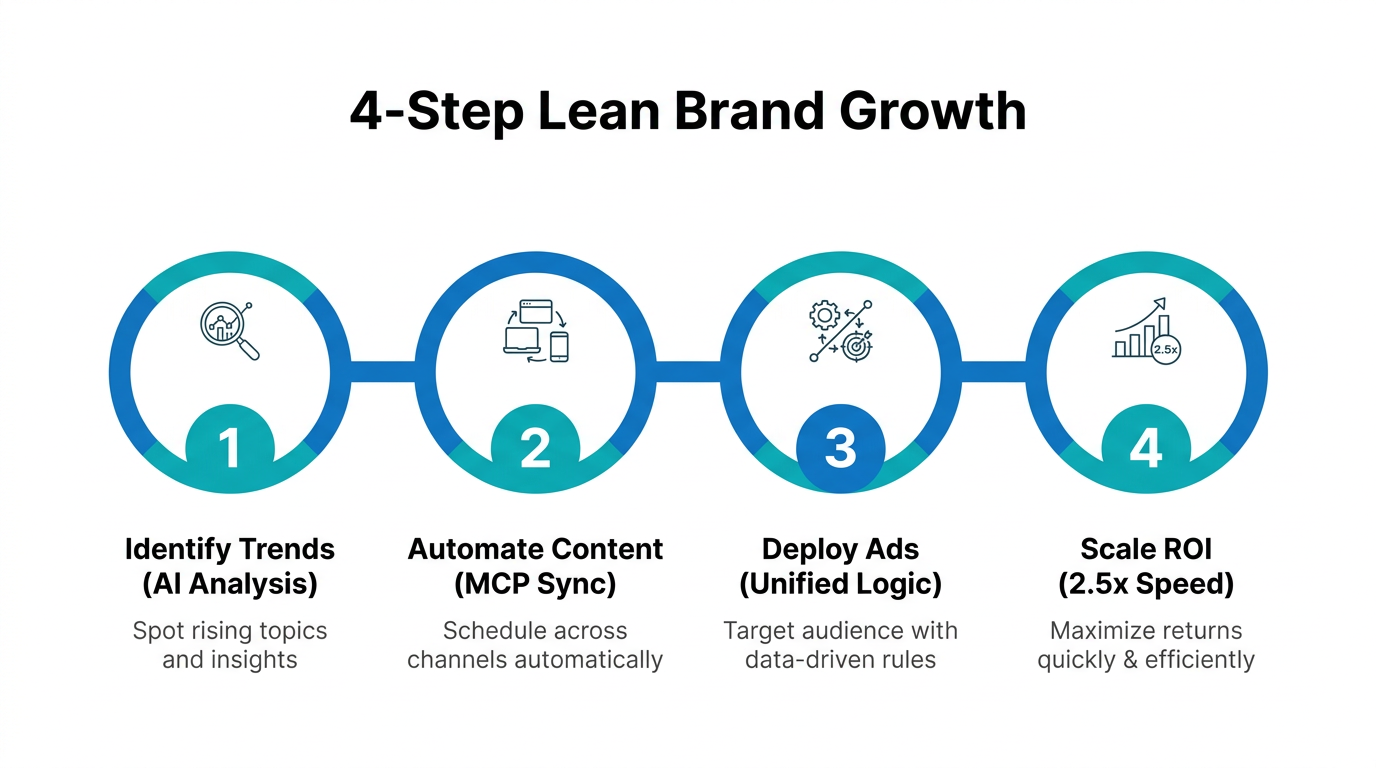 4-Step Lean Brand Growth

2.5x

1

Identify Trends (AI Analysis)

Spot rising topics and insights

2

Automate Content (MCP Sync)

Schedule across channels automatically

3

Deploy Ads (Unified Logic)

Target audience with data-driven rules

4

Scale ROI (2.5x Speed)

Maximize returns quickly & efficiently